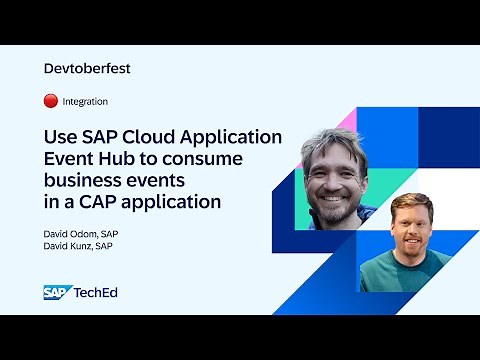 Devtoberfest

Integration

Use SAP Cloud Application Event Hub to consume business events in a CAP application

David Odom, SAP
David Kunz, SAP

SAP TechEd